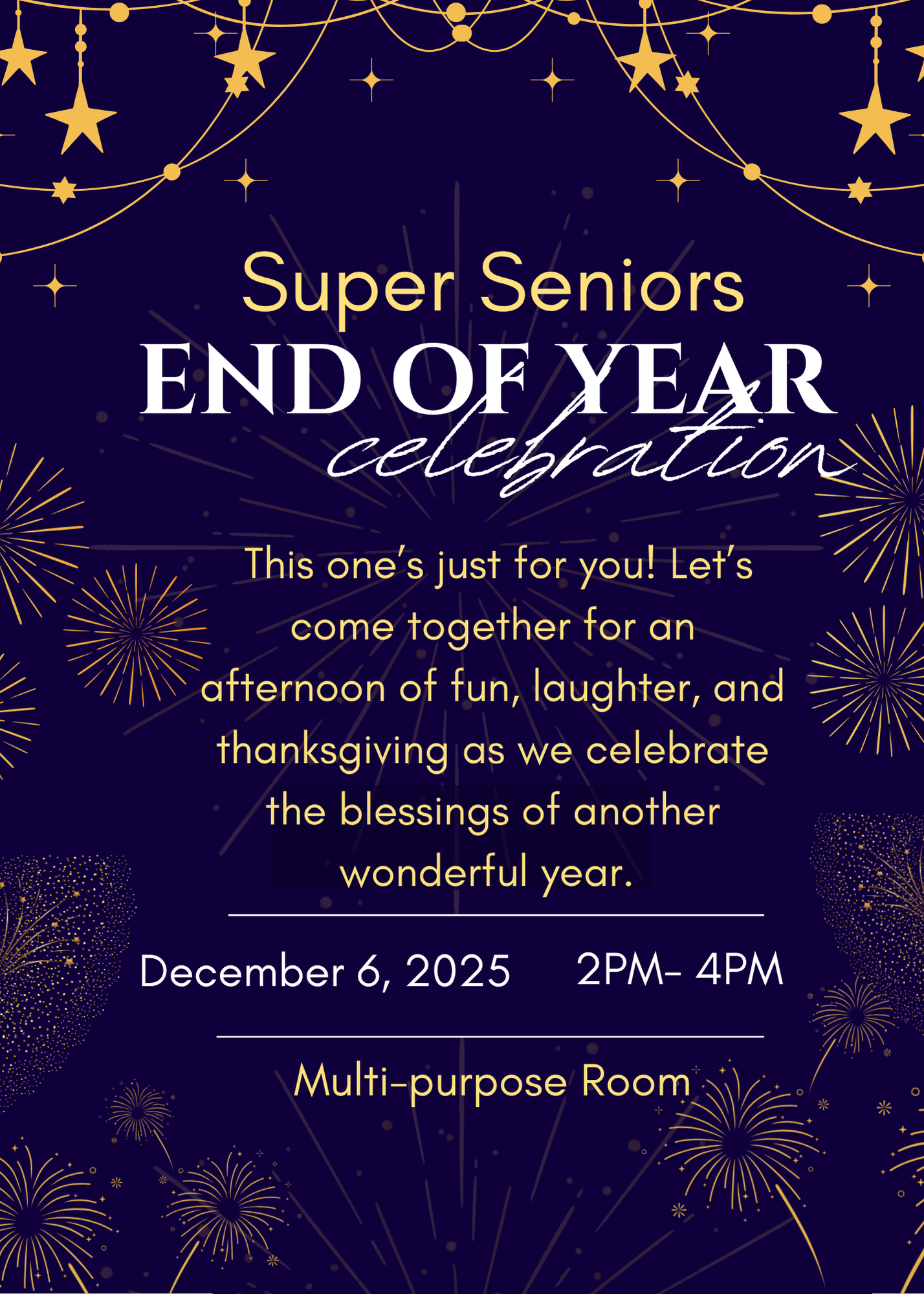 Super Seniors
END OF YEAR
celebration

This one's just for you! Let's come together for an afternoon of fun, laughter, and thanksgiving as we celebrate the blessings of another wonderful year.

December 6, 2025     2PM- 4PM

Multi-purpose Room